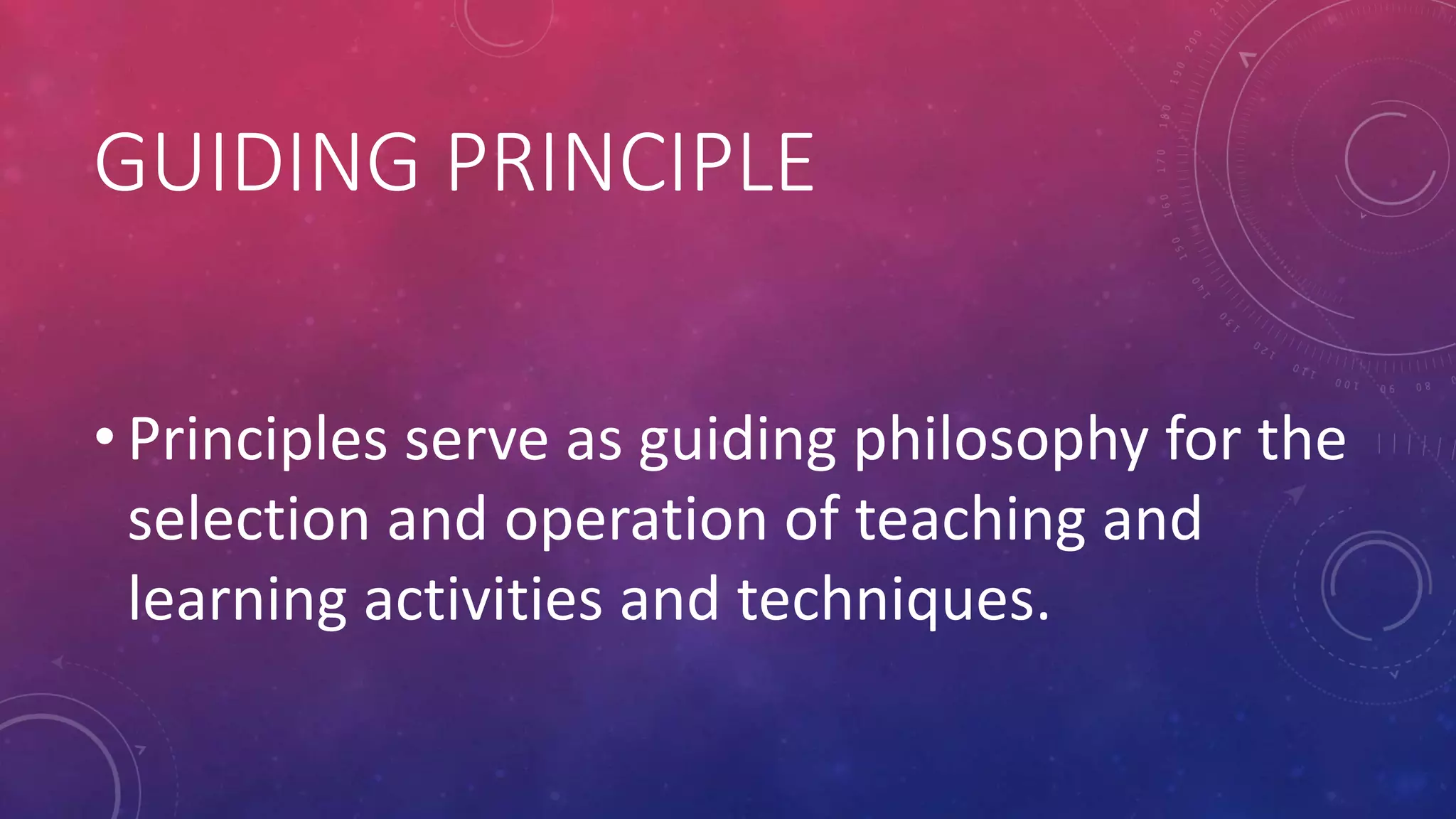 GUIDING PRINCIPLE

• Principles serve as guiding philosophy for the selection and operation of teaching and learning activities and techniques.